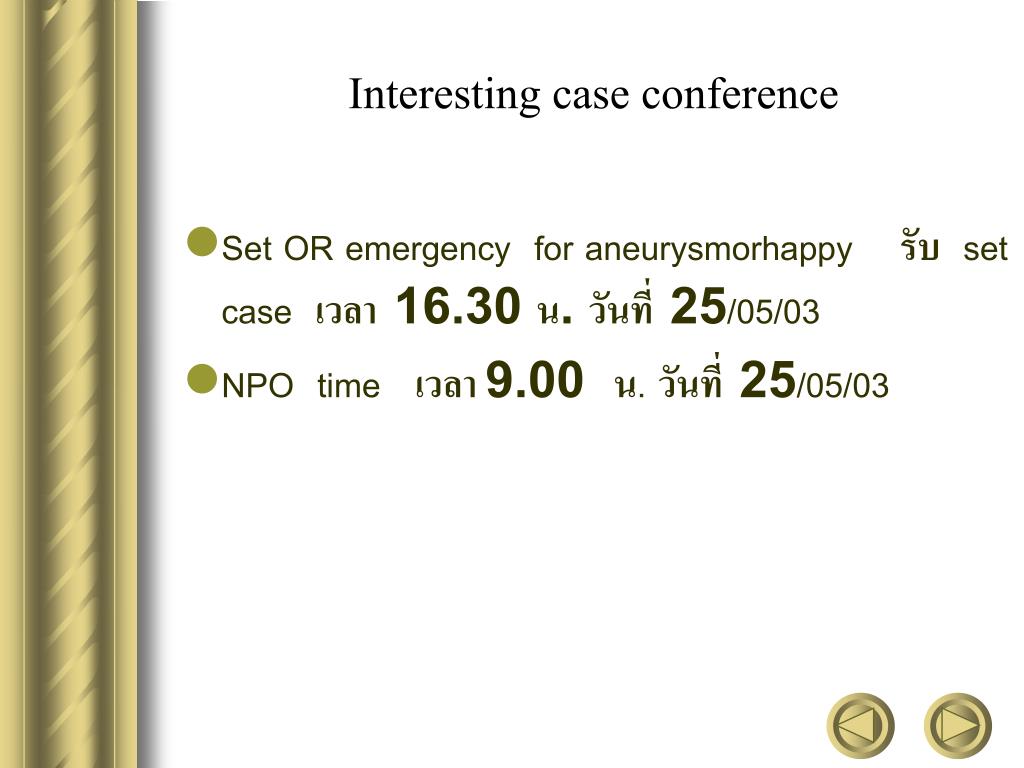 Interesting case conference

Set OR emergency for aneurysmorhappy รับ set case เวลา 16.30 น. วันที่ 25/05/03

NPO time เวลา 9.00 น. วันที่ 25/05/03